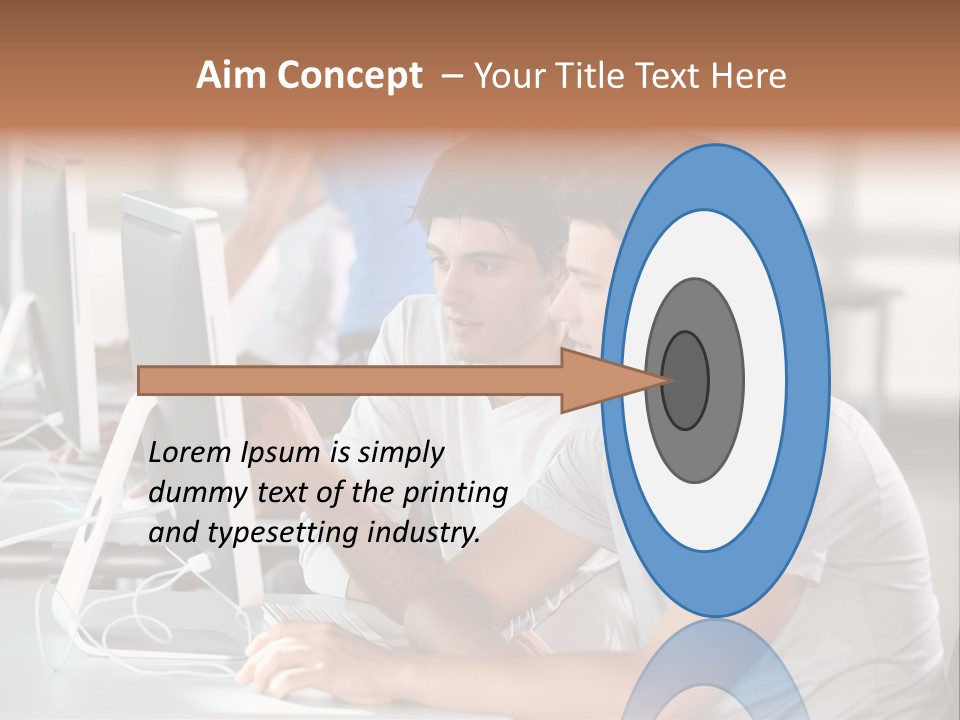 Aim Concept – Your Title Text Here

Lorem Ipsum is simply dummy text of the printing and typesetting industry.